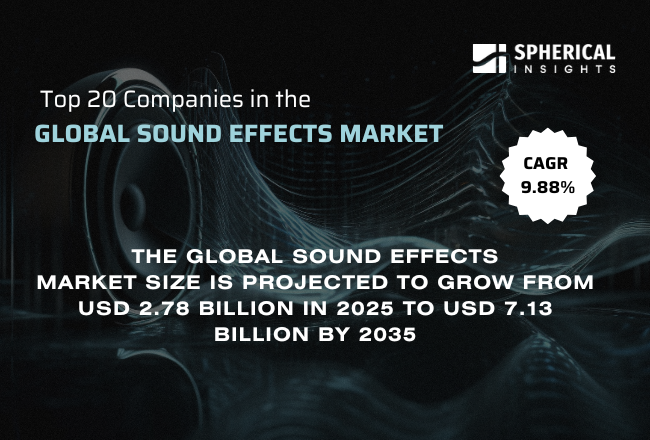 SPHERICAL
INSIGHTS

Top 20 Companies in the
GLOBAL SOUND EFFECTS MARKET

CAGR
9.88%

THE GLOBAL SOUND EFFECTS MARKET SIZE IS PROJECTED TO GROW FROM USD 2.78 BILLION IN 2025 TO USD 7.13 BILLION BY 2035